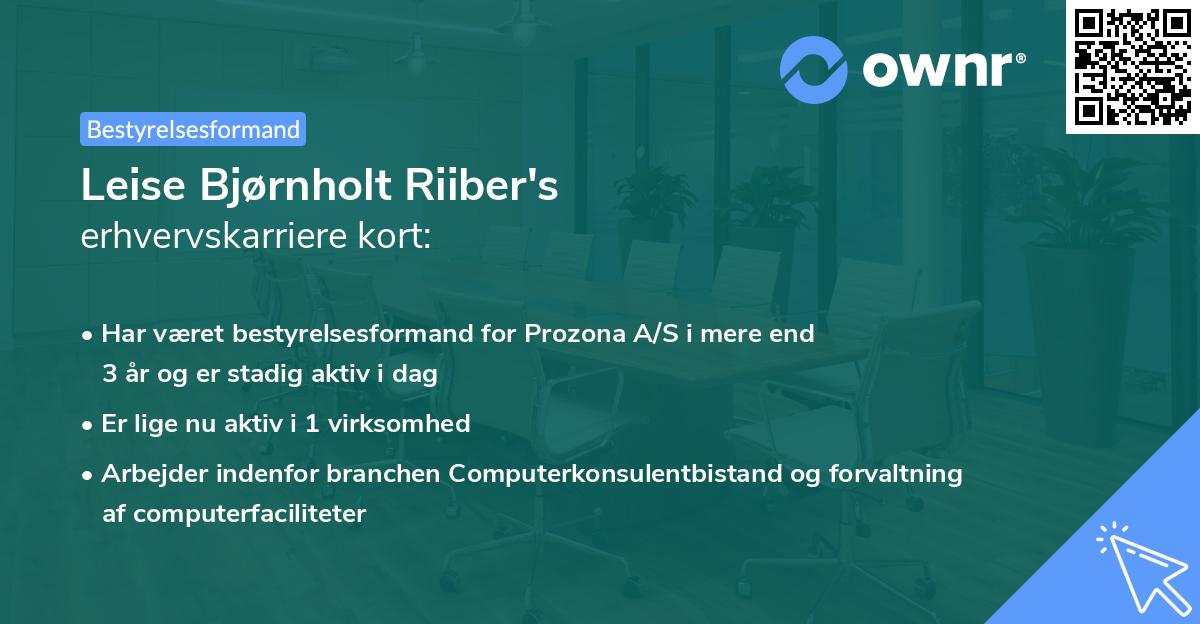 ownr®

Bestyrelsesformand

Leise Bjørnholt Riiber's
erhvervskarriere kort:

• Har været bestyrelsesformand for Prozona A/S i mere end 3 år og er stadig aktiv i dag
• Er lige nu aktiv i 1 virksomhed
• Arbejder indenfor branchen Computerkonsulentbistand og forvaltning af computerfaciliteter